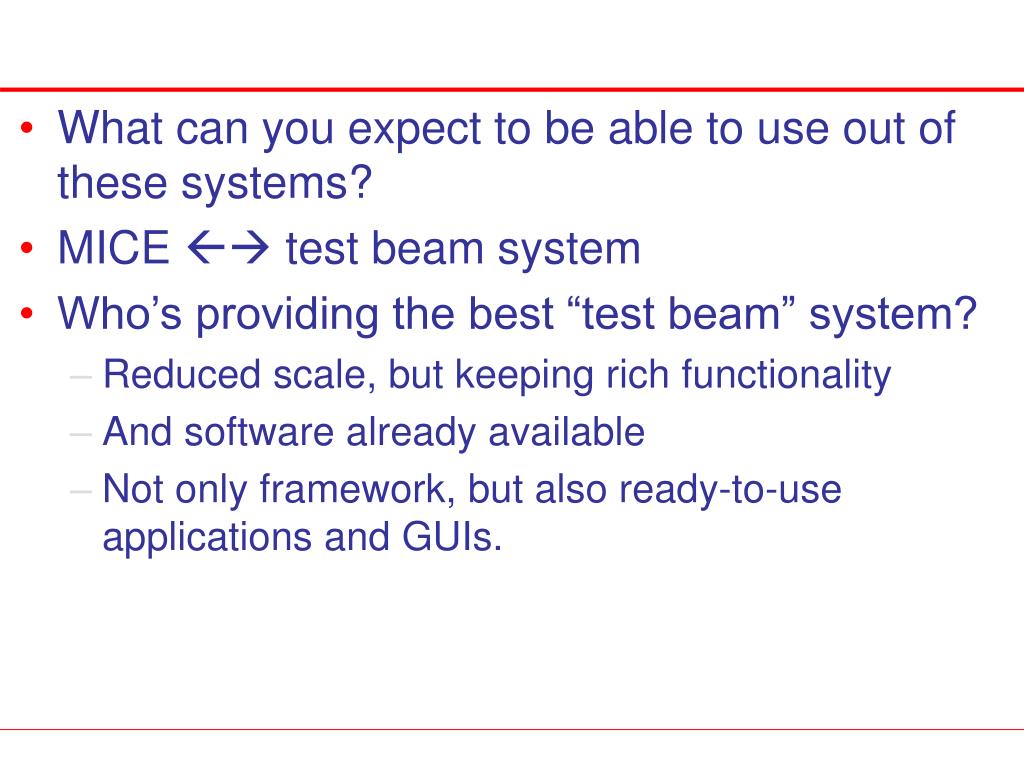 • What can you expect to be able to use out of these systems?
• MICE ←→ test beam system
• Who’s providing the best “test beam” system?
– Reduced scale, but keeping rich functionality
– And software already available
– Not only framework, but also ready-to-use applications and GUIs.